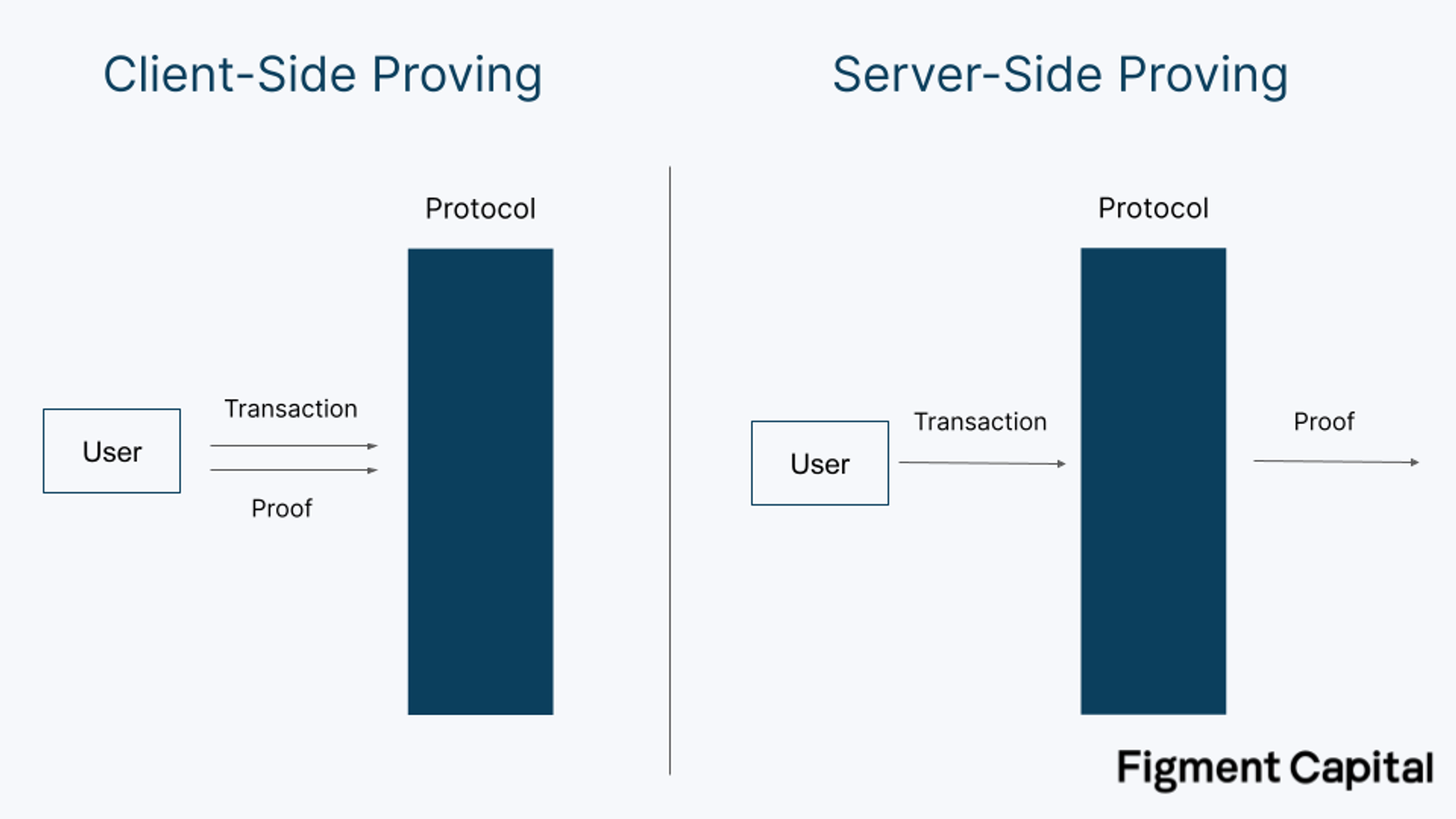 Client-Side Proving

Protocol

User

Transaction

Proof

Server-Side Proving

Protocol

User

Transaction

Proof

Figment Capital